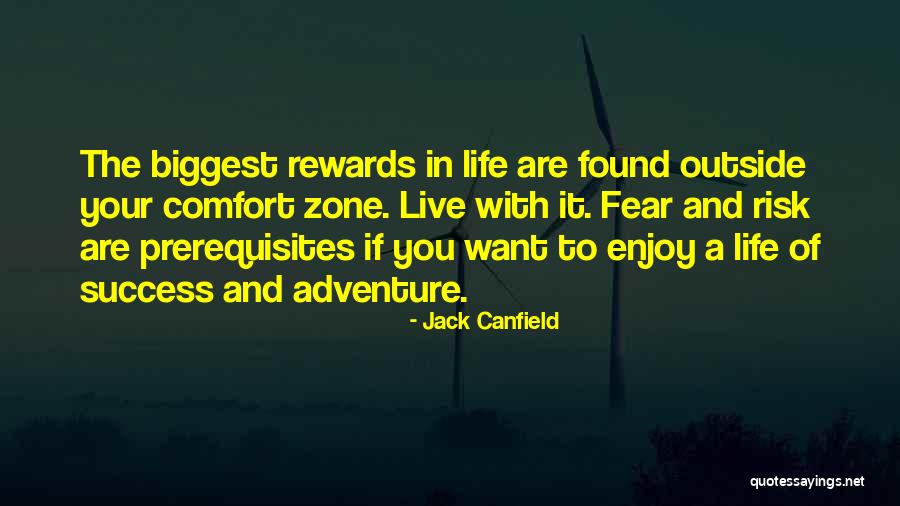 The biggest rewards in life are found outside your comfort zone. Live with it. Fear and risk are prerequisites if you want to enjoy a life of success and adventure.

- Jack Canfield

quotessayings.net